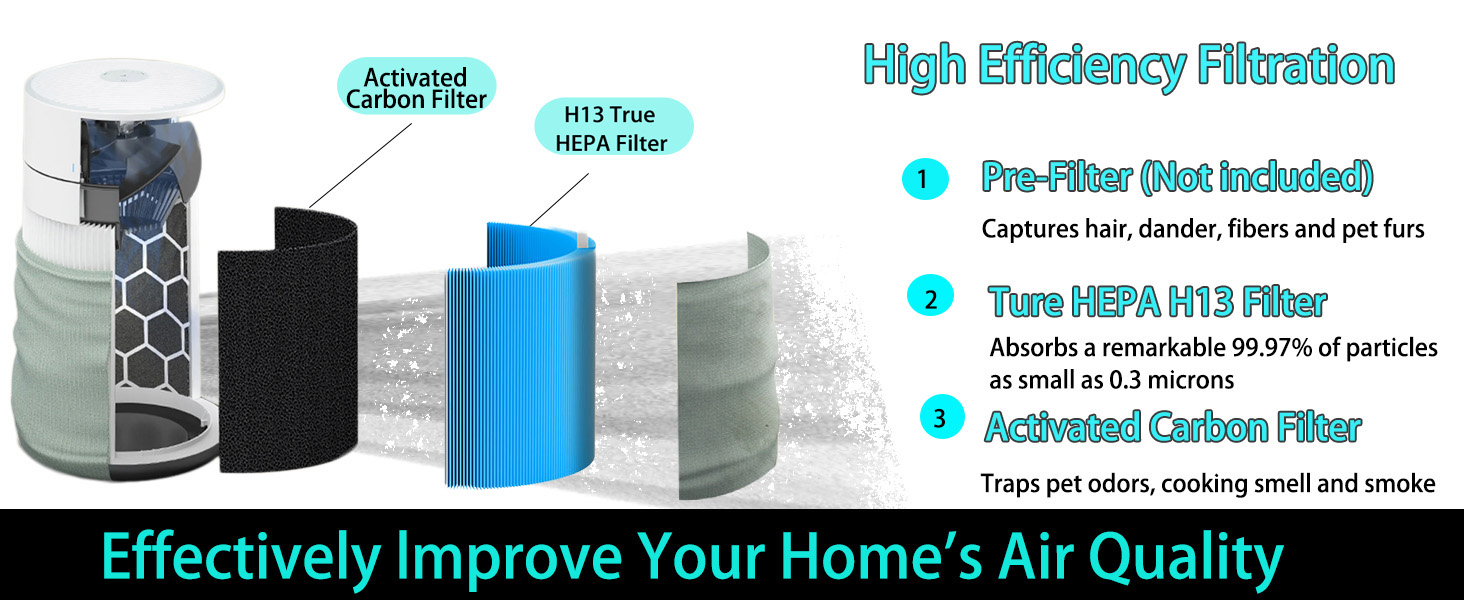 Activated Carbon Filter

H13 True HEPA Filter

High Efficiency Filtration

1 Pre-Filter (Not included)

Captures hair, dander, fibers and pet furs

2 Ture HEPA H13 Filter

Absorbs a remarkable 99.97% of particles as small as 0.3 microns

3 Activated Carbon Filter

Traps pet odors, cooking smell and smoke

Effectively Improve Your Home's Air Quality